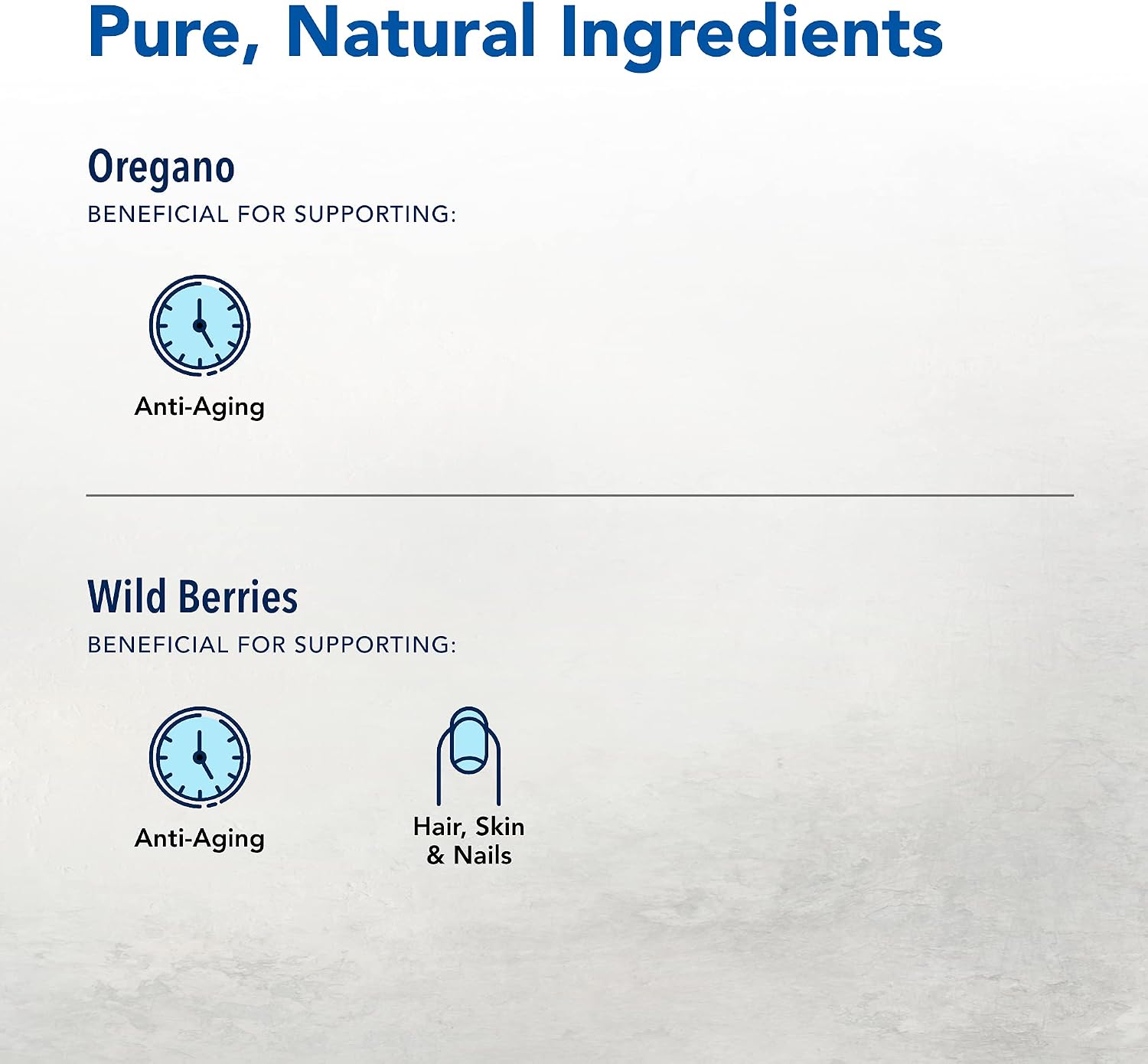 Pure, Natural Ingredients

Oregano
BENEFICIAL FOR SUPPORTING:

Anti-Aging

Wild Berries
BENEFICIAL FOR SUPPORTING:

Anti-Aging

Hair, Skin & Nails